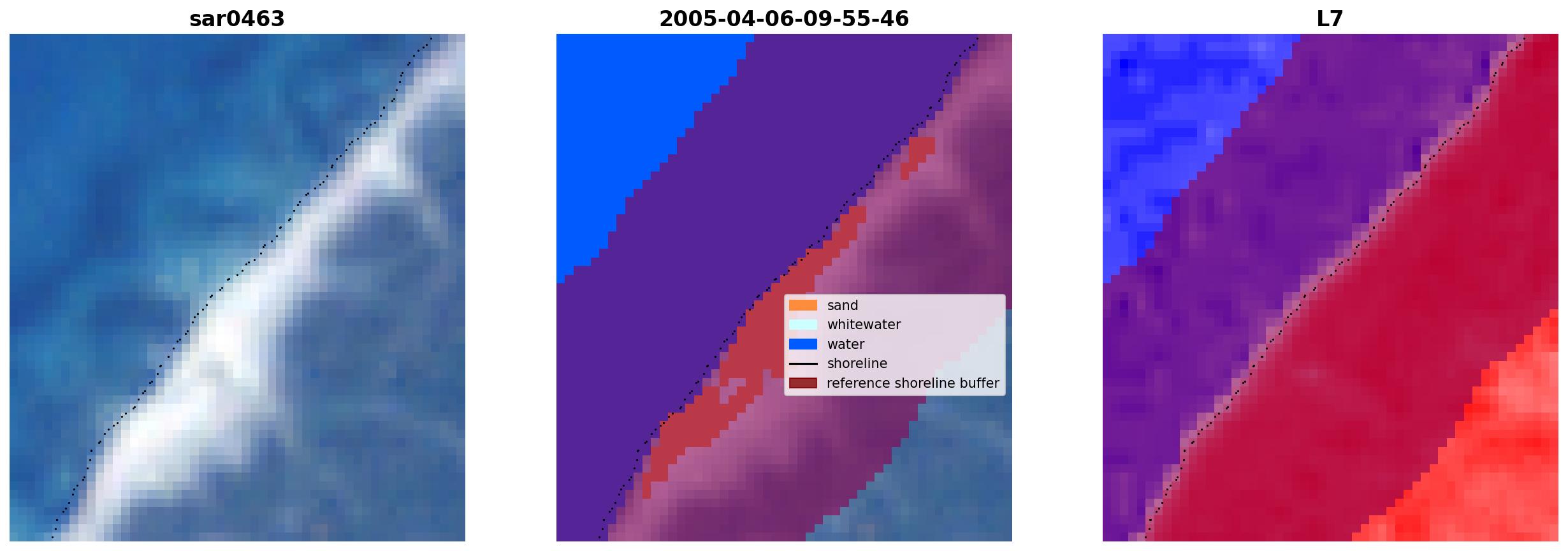 sar0463

2005-04-06-09-55-46

sand
whitewater
water
shoreline
reference shoreline buffer

L7